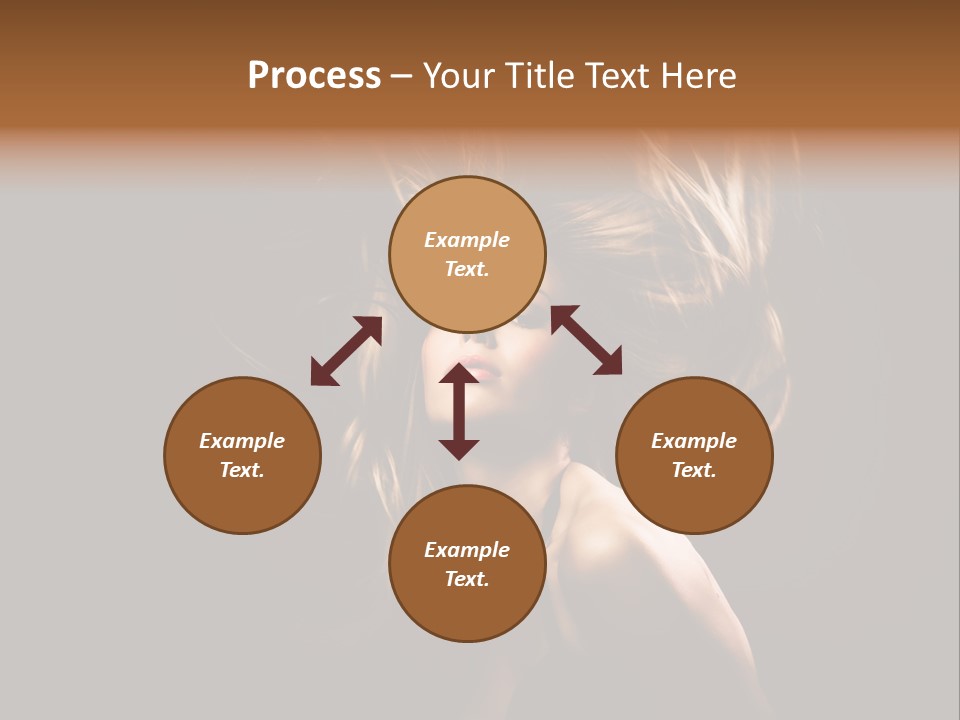 Process – Your Title Text Here

Example Text.

Example Text.

Example Text.

Example Text.